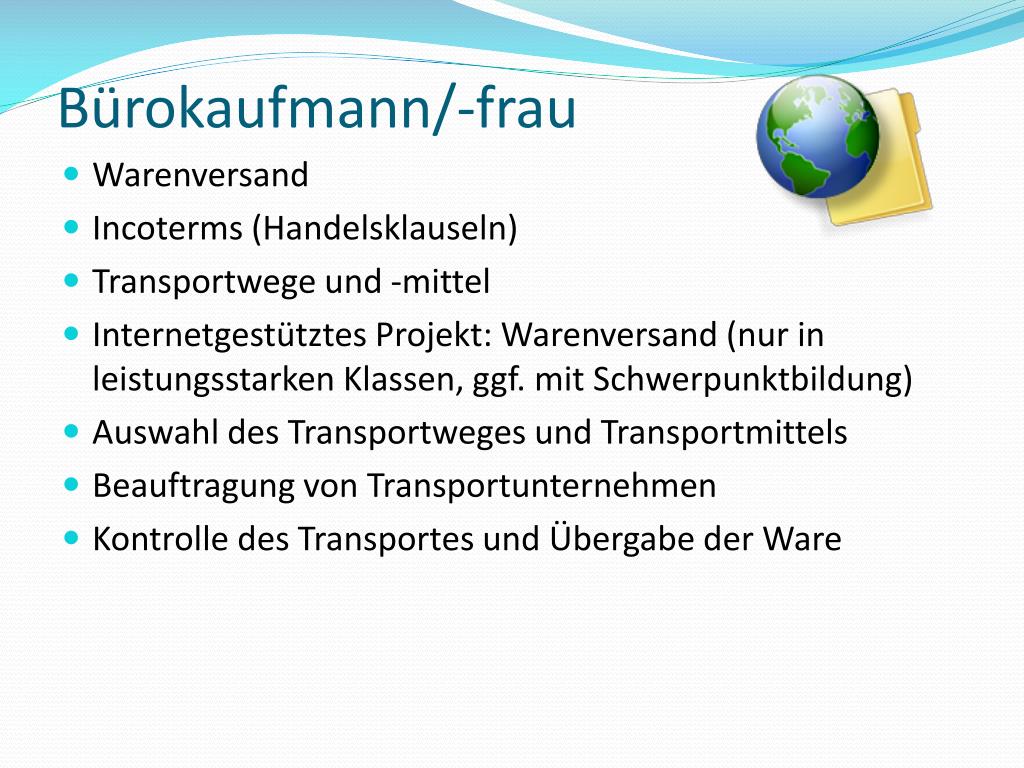 Bürokaufmann/-frau

- Warenversand
- Incoterms (Handelsklauseln)
- Transportwege und -mittel
- Internetgestütztes Projekt: Warenversand (nur in leistungsstarken Klassen, ggf. mit Schwerpunktbildung)
- Auswahl des Transportweges und Transportmittels
- Beauftragung von Transportunternehmen
- Kontrolle des Transportes und Übergabe der Ware